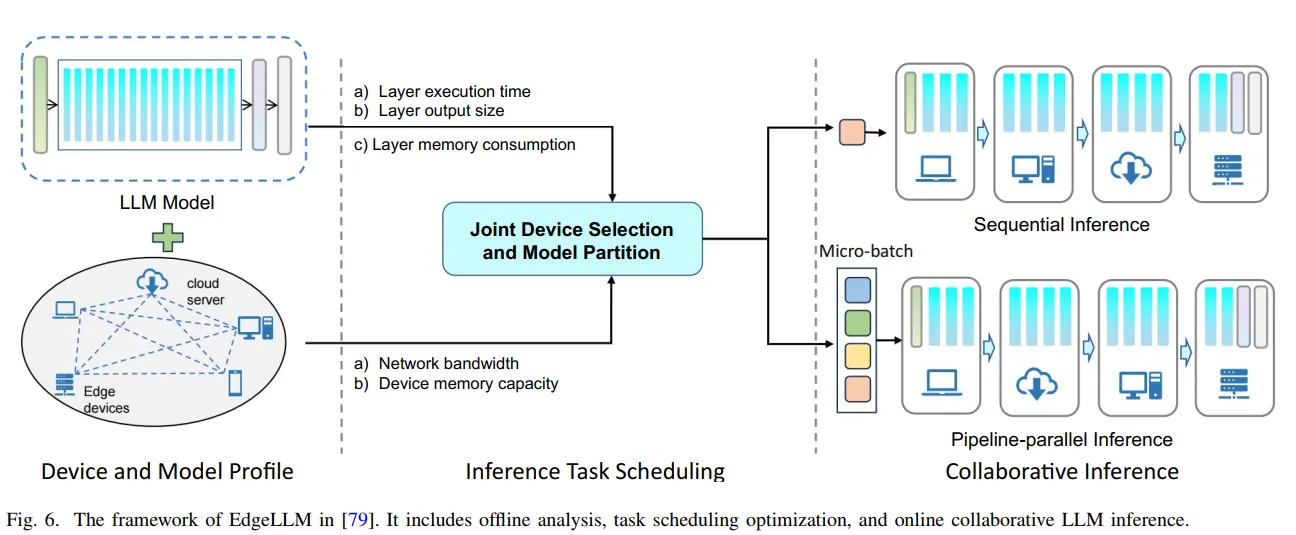 LLM Model

cloud server

Edge devices

Device and Model Profile

a) Layer execution time
b) Layer output size

c) Layer memory consumption

Joint Device Selection and Model Partition

a) Network bandwidth
b) Device memory capacity

Inference Task Scheduling

Sequential Inference

Micro-batch

Pipeline-parallel Inference

Collaborative Inference

Fig. 6. The framework of EdgeLLM in [79]. It includes offline analysis, task scheduling optimization, and online collaborative LLM inference.